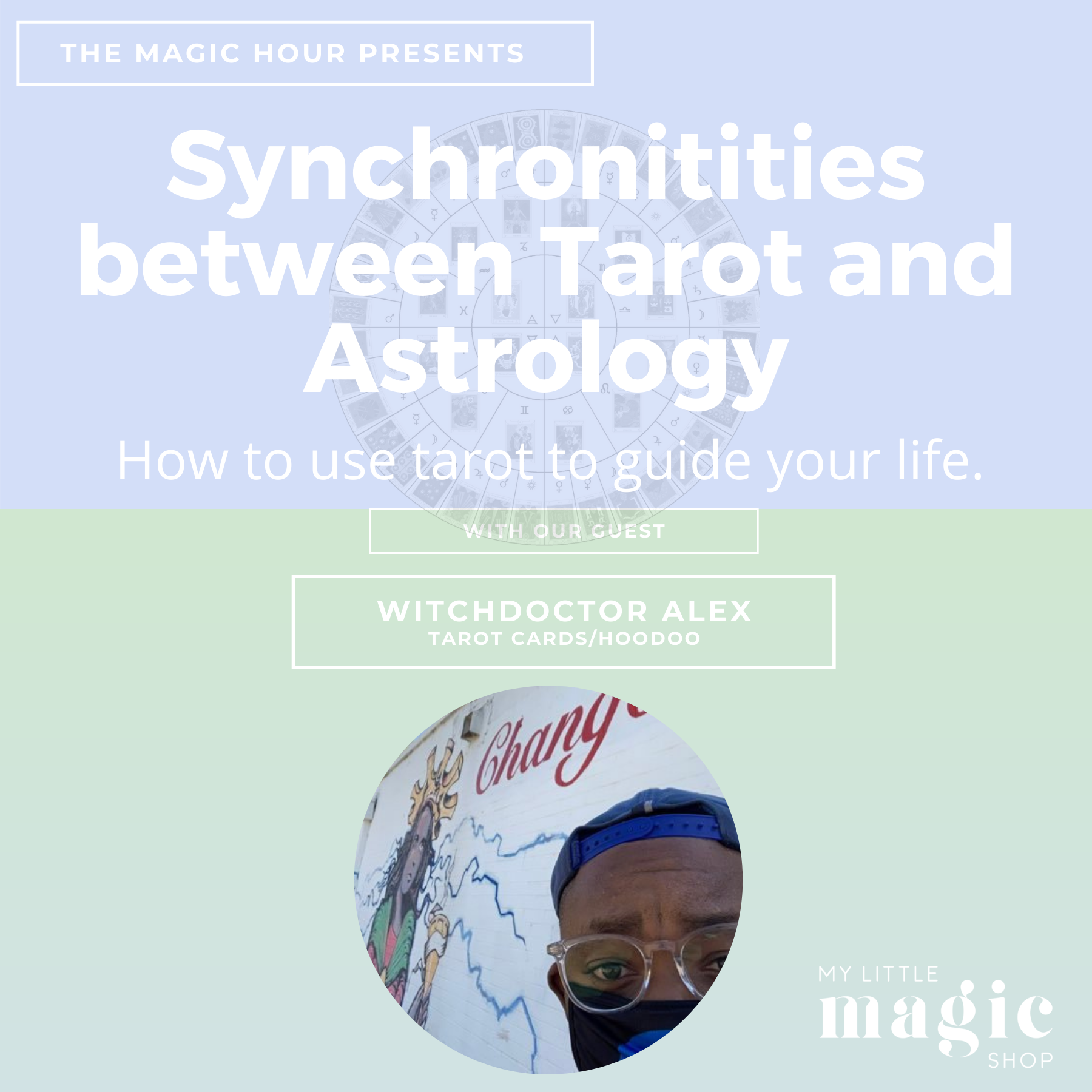 THE MAGIC HOUR PRESENTS

Synchronitities between Tarot and Astrology

How to use tarot to guide your life.

WITH OUR GUEST

WITCHDOCTOR ALEX
TAROT CARDS/HOODOO

Chang

MY LITTLE
magic
SHOP